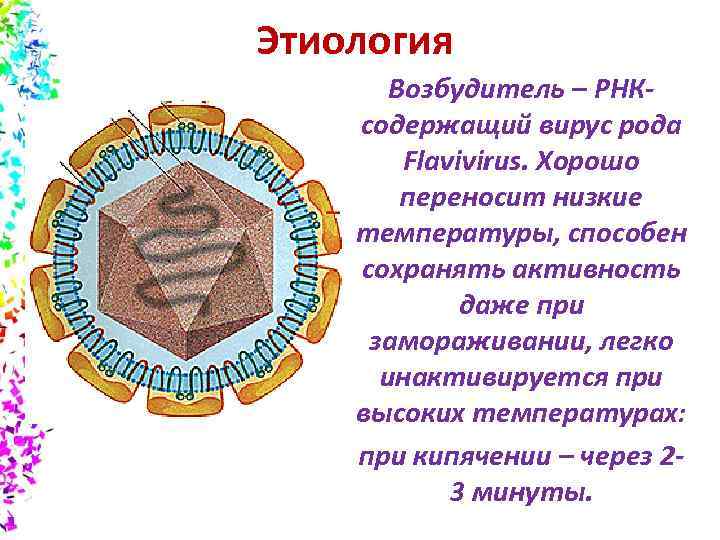 Этиология

Возбудитель – РНК-содержащий вирус рода Flavivirus. Хорошо переносит низкие температуры, способен сохранять активность даже при замораживании, легко инактивируется при высоких температурах:

при кипячении – через 2-3 минуты.